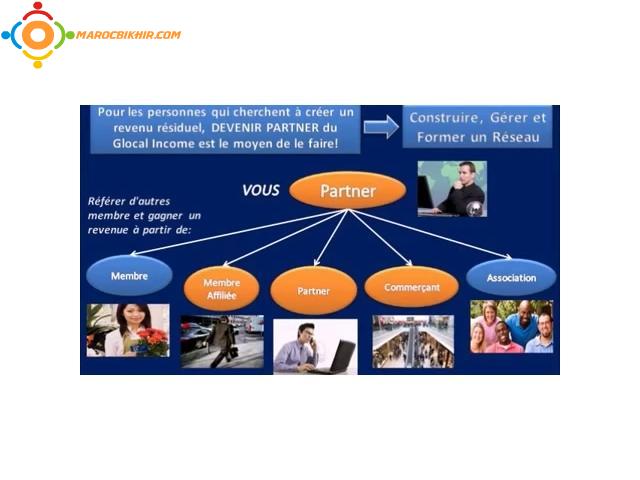 MAROCBIKHIR.COM

Pour les personnes qui cherchent à créer un revenu résiduel, DEVENIR PARTNER du Glocal Income est le moyen de le faire!

Construire, Gérer et Former un Réseau

VOUS

Partner

Référer d'autres membre et gagner un revenue à partir de:

Membre

Membre Affiliée

Partner

Commerçant

Association